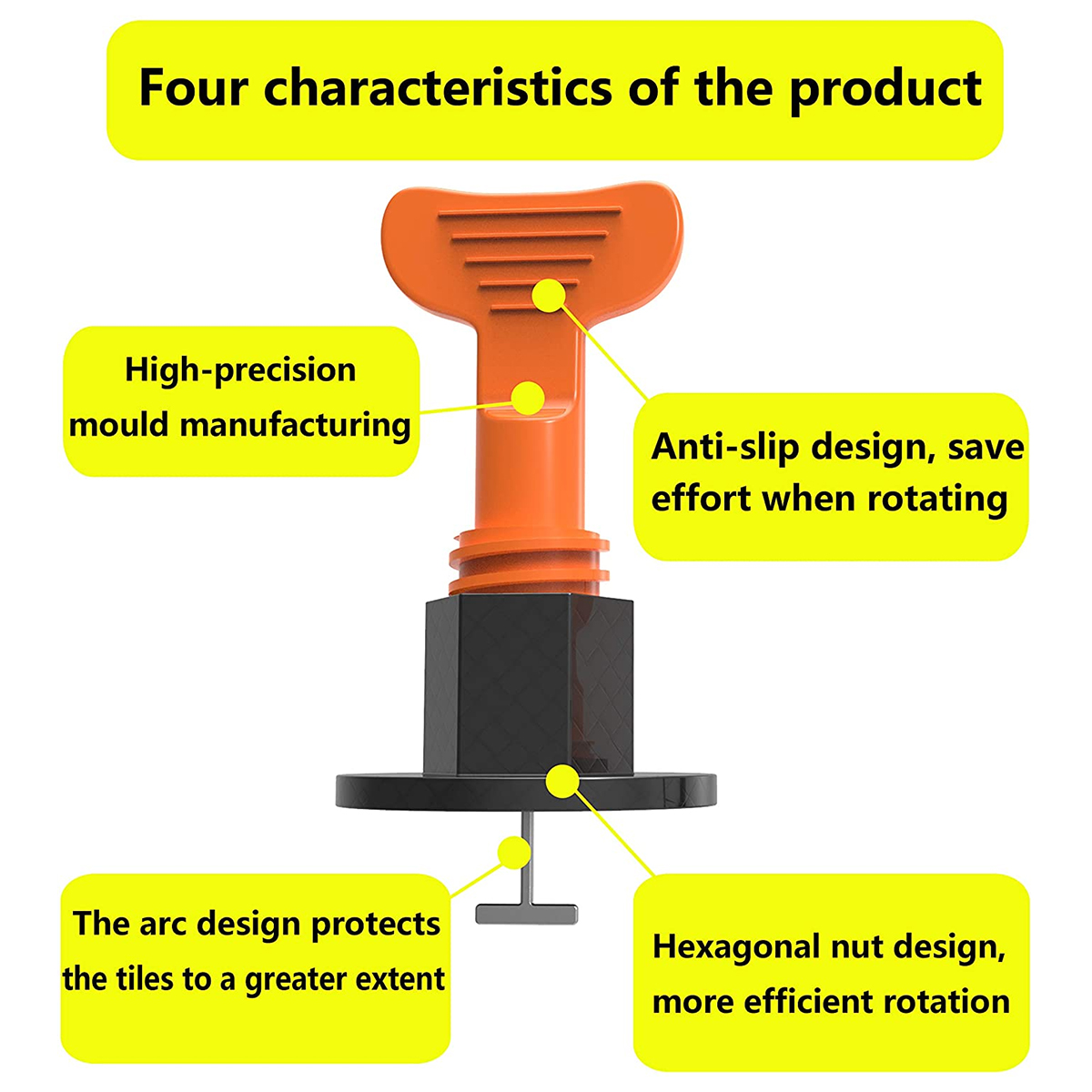 Four characteristics of the product

High-precision mould manufacturing

Anti-slip design, save effort when rotating

The arc design protects the tiles to a greater extent

Hexagonal nut design, more efficient rotation